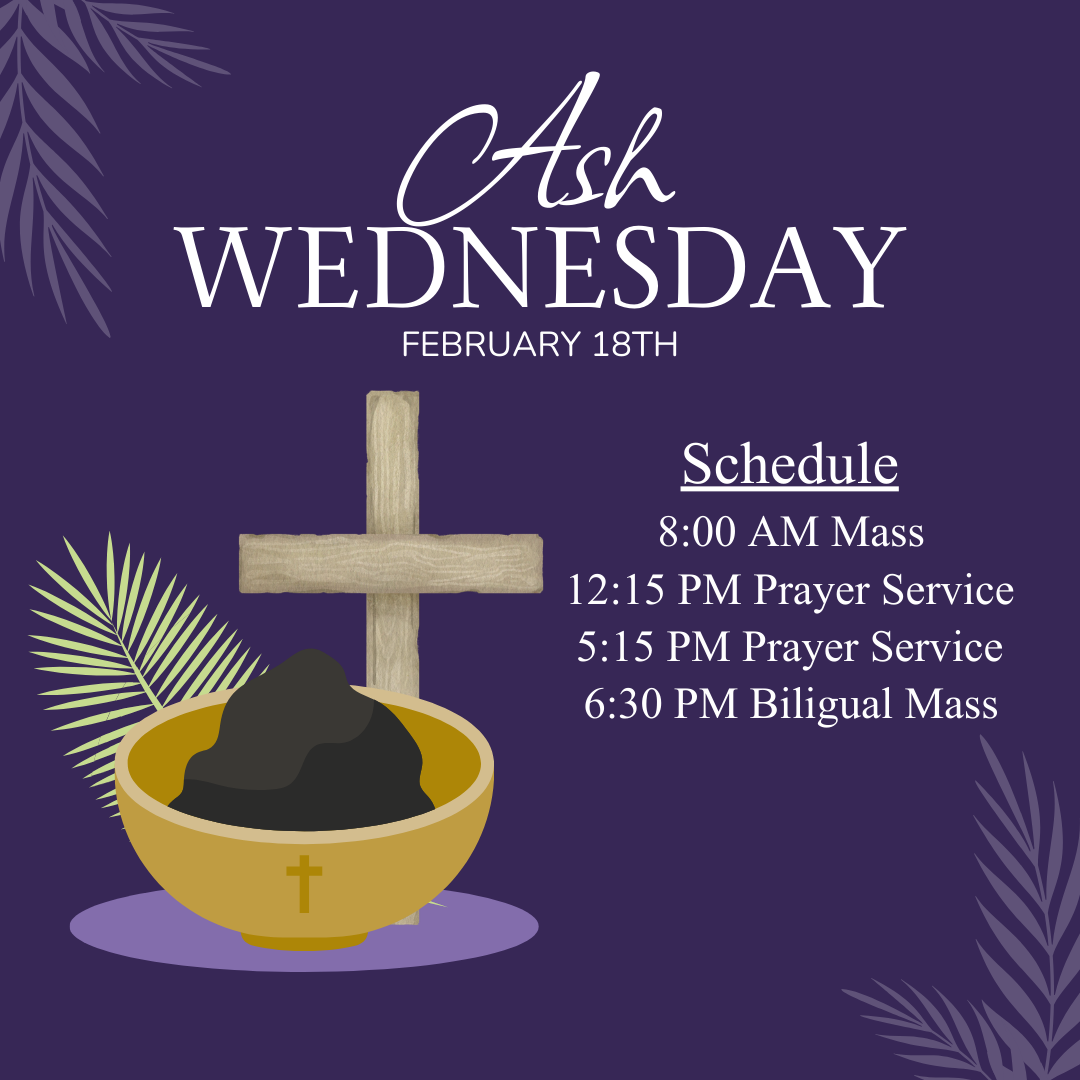 Ash
WEDNESDAY
FEBRUARY 18TH

Schedule
8:00 AM Mass
12:15 PM Prayer Service
5:15 PM Prayer Service
6:30 PM Biligual Mass